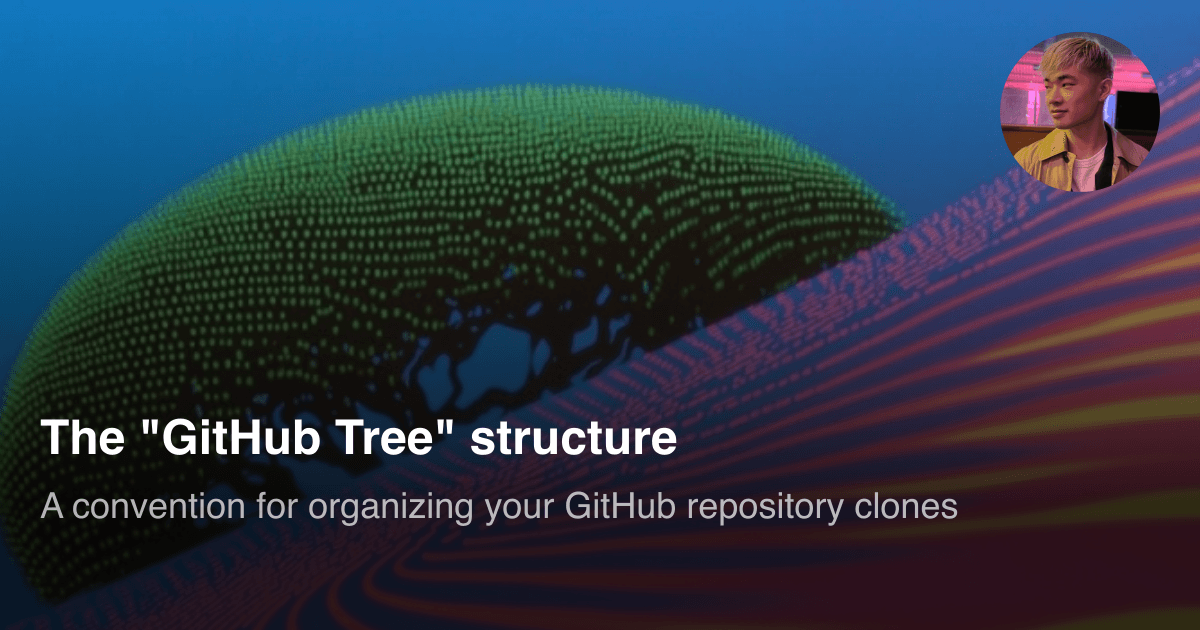 The "GitHub Tree" structure

A convention for organizing your GitHub repository clones